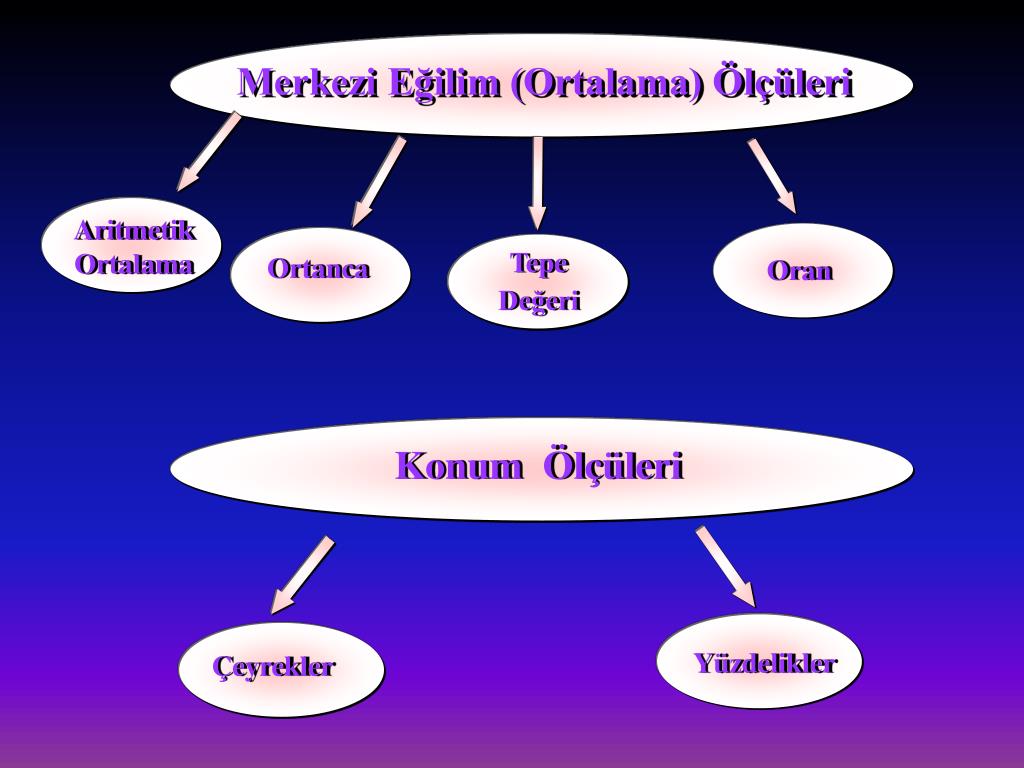 Merkezi Eğilim (Ortalama) Ölçüleri

Aritmetik Ortalama

Ortanca

Tepe Değeri

Oran

Konum Ölçüleri

Çeyrekler

Yüzdelikler